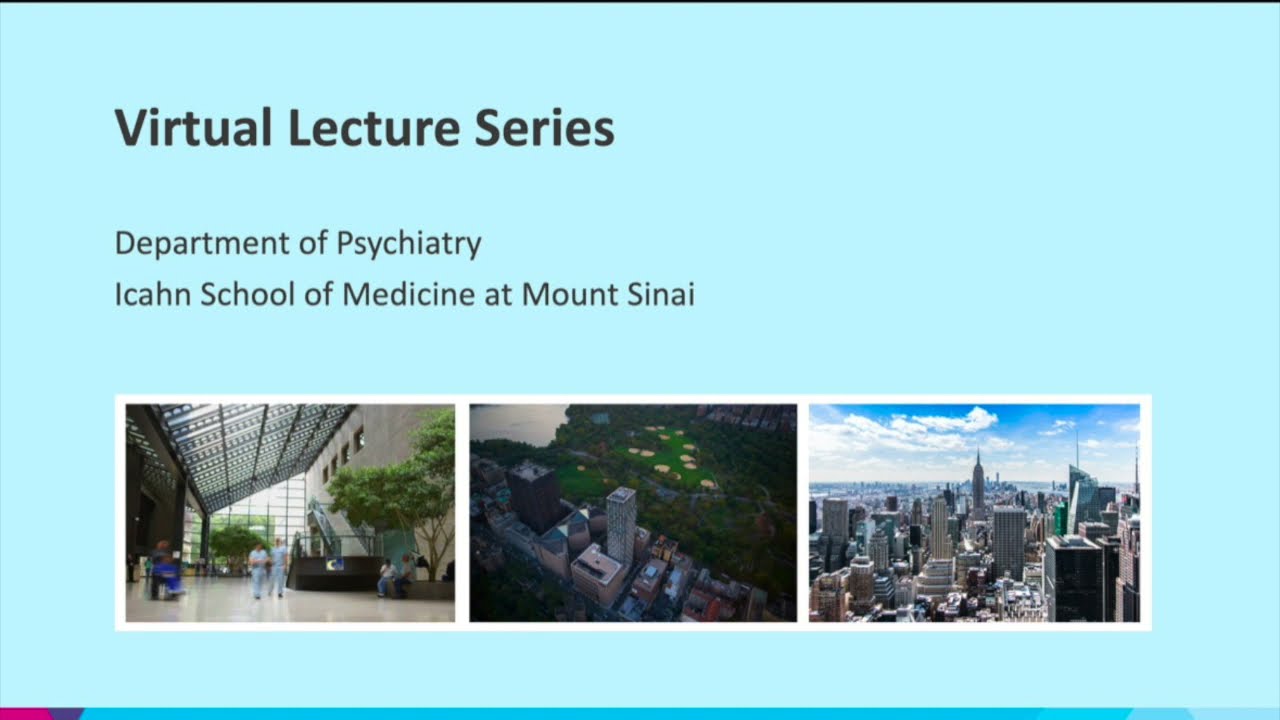 Virtual Lecture Series

Department of Psychiatry
Icahn School of Medicine at Mount Sinai